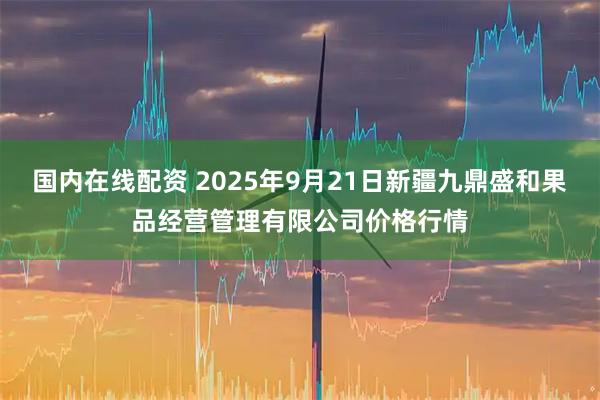 国内在线配资 2025年9月21日新疆九鼎盛和果品经营管理有限公司价格行情